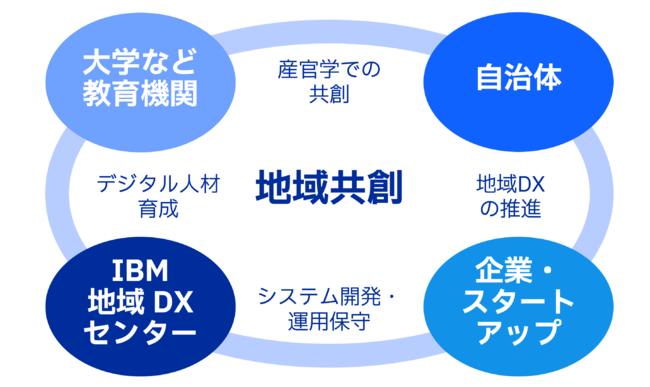 大学など
教育機関

産官学での
共創

自治体

デジタル人材
育成

地域共創

地域DX
の推進

IBM
地域 DX
センター

システム開発・
運用保守

企業・
スタート
アップ